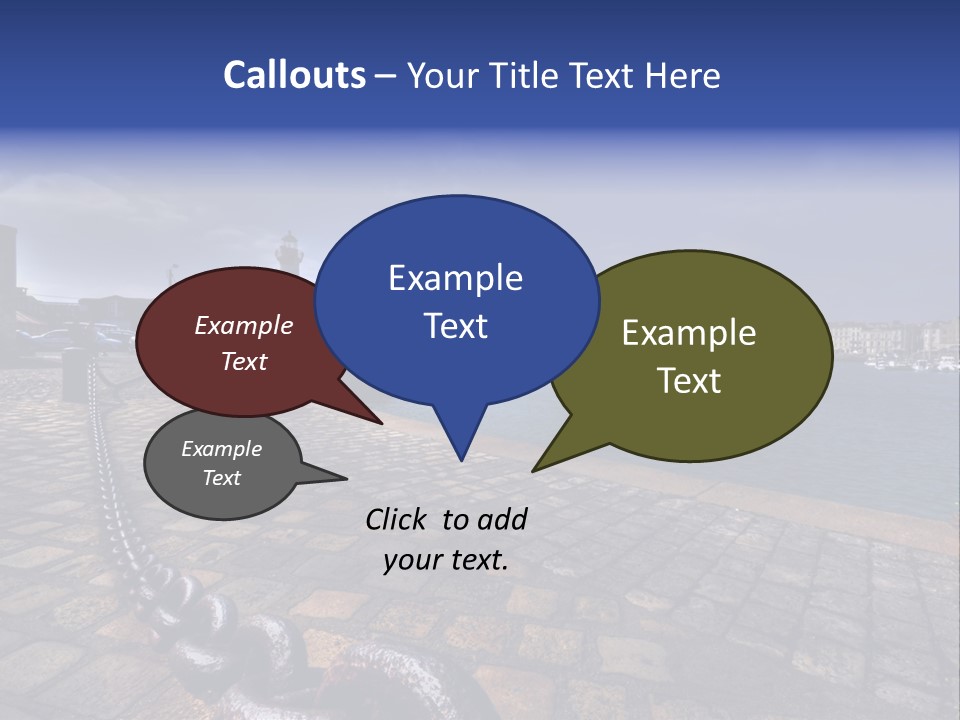 Callouts – Your Title Text Here

Example Text

Example Text

Example Text

Example Text

Click to add your text.